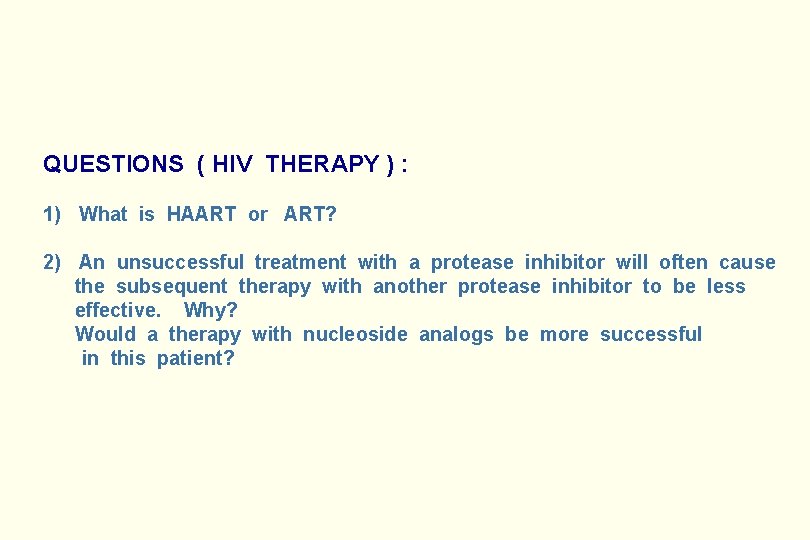 QUESTIONS ( HIV THERAPY ) :

1) What is HAART or ART?

2) An unsuccessful treatment with a protease inhibitor will often cause the subsequent therapy with another protease inhibitor to be less effective. Why?
Would a therapy with nucleoside analogs be more successful in this patient?